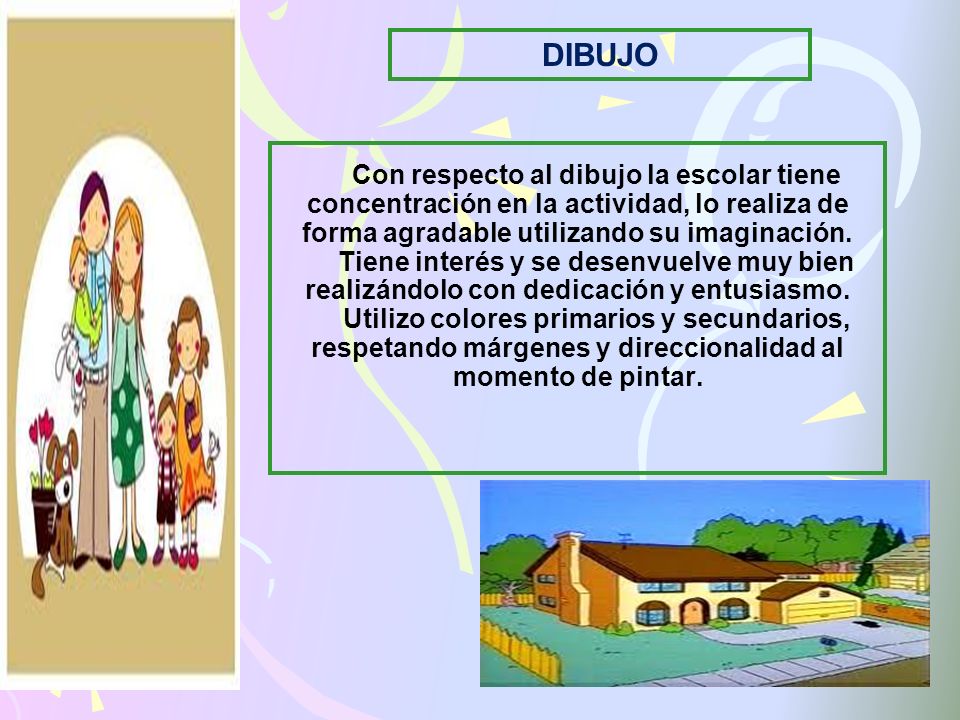 DIBUJO

Con respecto al dibujo la escolar tiene concentración en la actividad, lo realiza de forma agradable utilizando su imaginación.
Tiene interés y se desenvuelve muy bien realizándolo con dedicación y entusiasmo.
Utilizo colores primarios y secundarios, respetando márgenes y direccionalidad al momento de pintar.